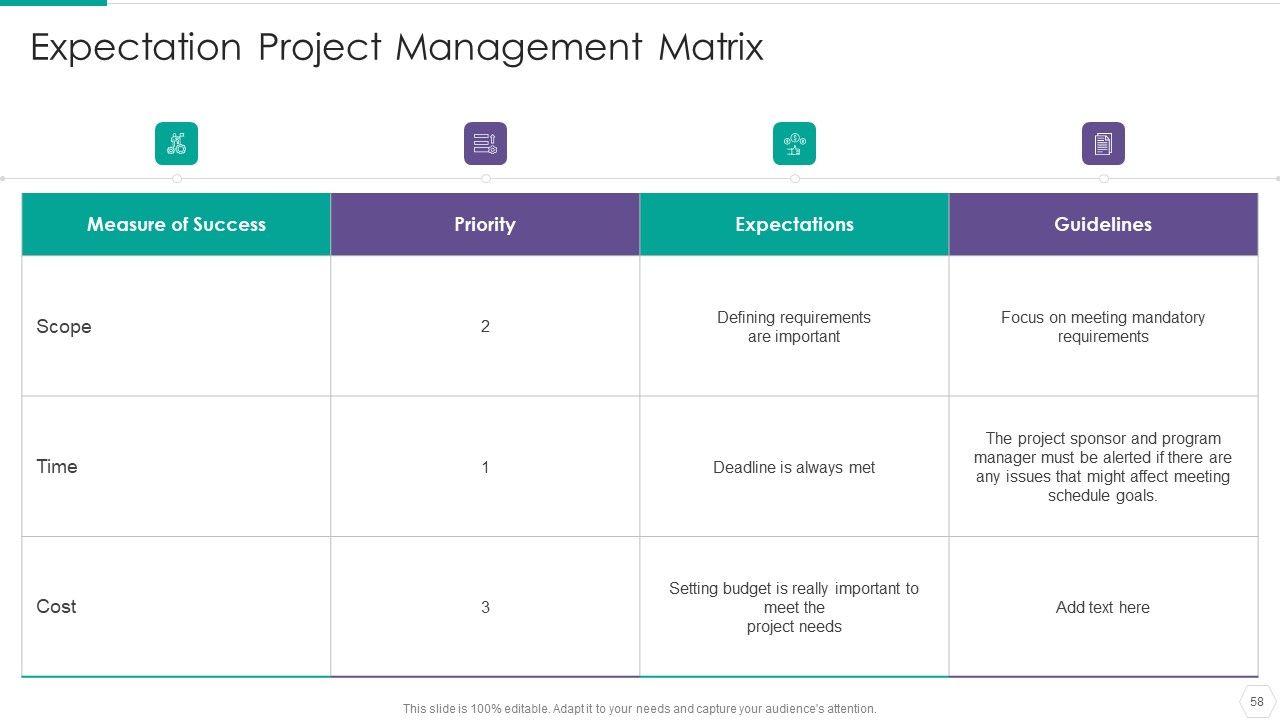 Expectation Project Management Matrix

| Measure of Success | Priority | Expectations | Guidelines |
|---|---|---|---|
| Scope | 2 | Defining requirements are important | Focus on meeting mandatory requirements |
| Time | 1 | Deadline is always met | The project sponsor and program manager must be alerted if there are any issues that might affect meeting schedule goals. |
| Cost | 3 | Setting budget is really important to meet the project needs | Add text here |

This slide is 100% editable. Adapt it to your needs and capture your audience's attention.

58